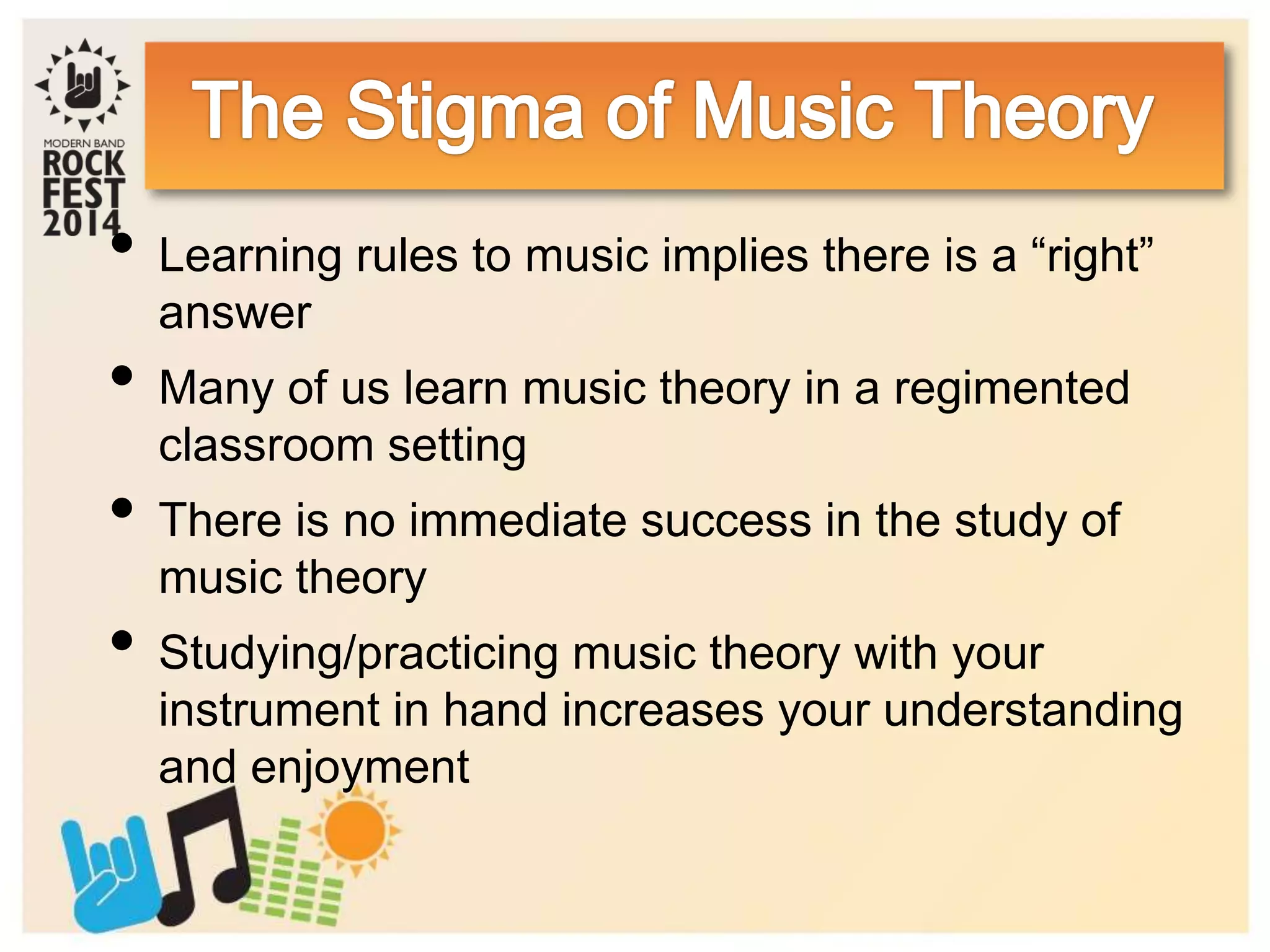 MODERN BAND
ROCK
FEST
2014

The Stigma of Music Theory

• Learning rules to music implies there is a “right” answer

• Many of us learn music theory in a regimented classroom setting

• There is no immediate success in the study of music theory

• Studying/practicing music theory with your instrument in hand increases your understanding and enjoyment